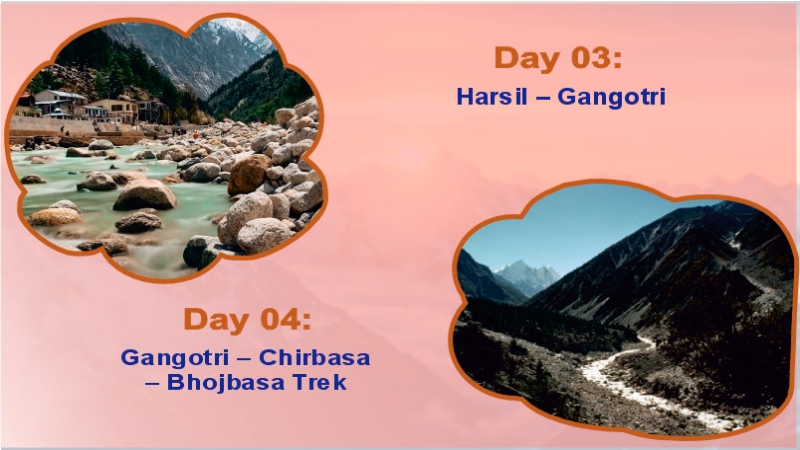 Day 03:
Harsil – Gangotri

Day 04:
Gangotri – Chirbasa – Bhojbasa Trek